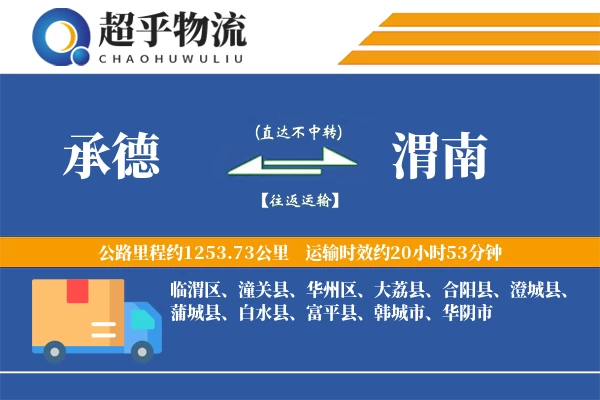 超乎物流
CHAOHUWULIU

承德

(直达不中转)

【往返运输】

渭南

公路里程约1253.73公里 运输时效约20小时53分钟

临渭区、潼关县、华州区、大荔县、合阳县、澄城县、蒲城县、白水县、富平县、韩城市、华阴市